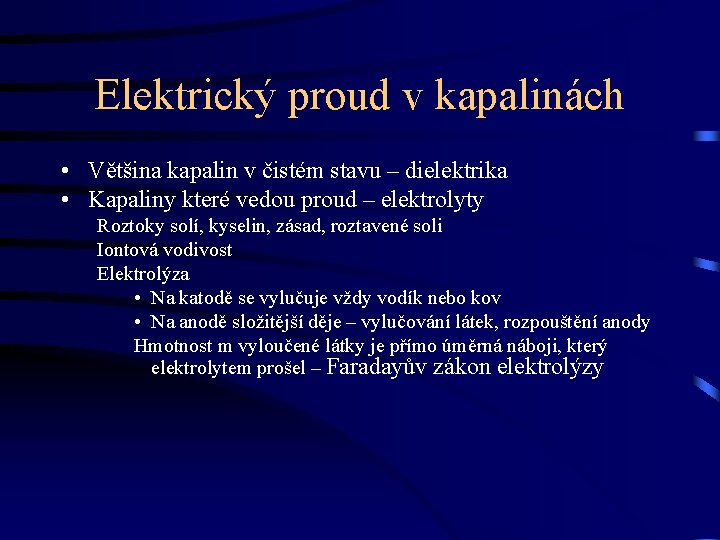 Elektrický proud v kapalinách

• Většina kapalin v čistém stavu – dielektrika
• Kapaliny které vedou proud – elektrolyty

Roztoky solí, kyselin, zásad, roztavené soli

Iontová vodivost

Elektrolýza

• Na katodě se vylučuje vždy vodík nebo kov
• Na anodě složitější děje – vylučování látek, rozpouštění anody

Hmotnost m vyloučené látky je přímo úměrná náboji, který elektrolytem prošel – Faradayův zákon elektrolýzy